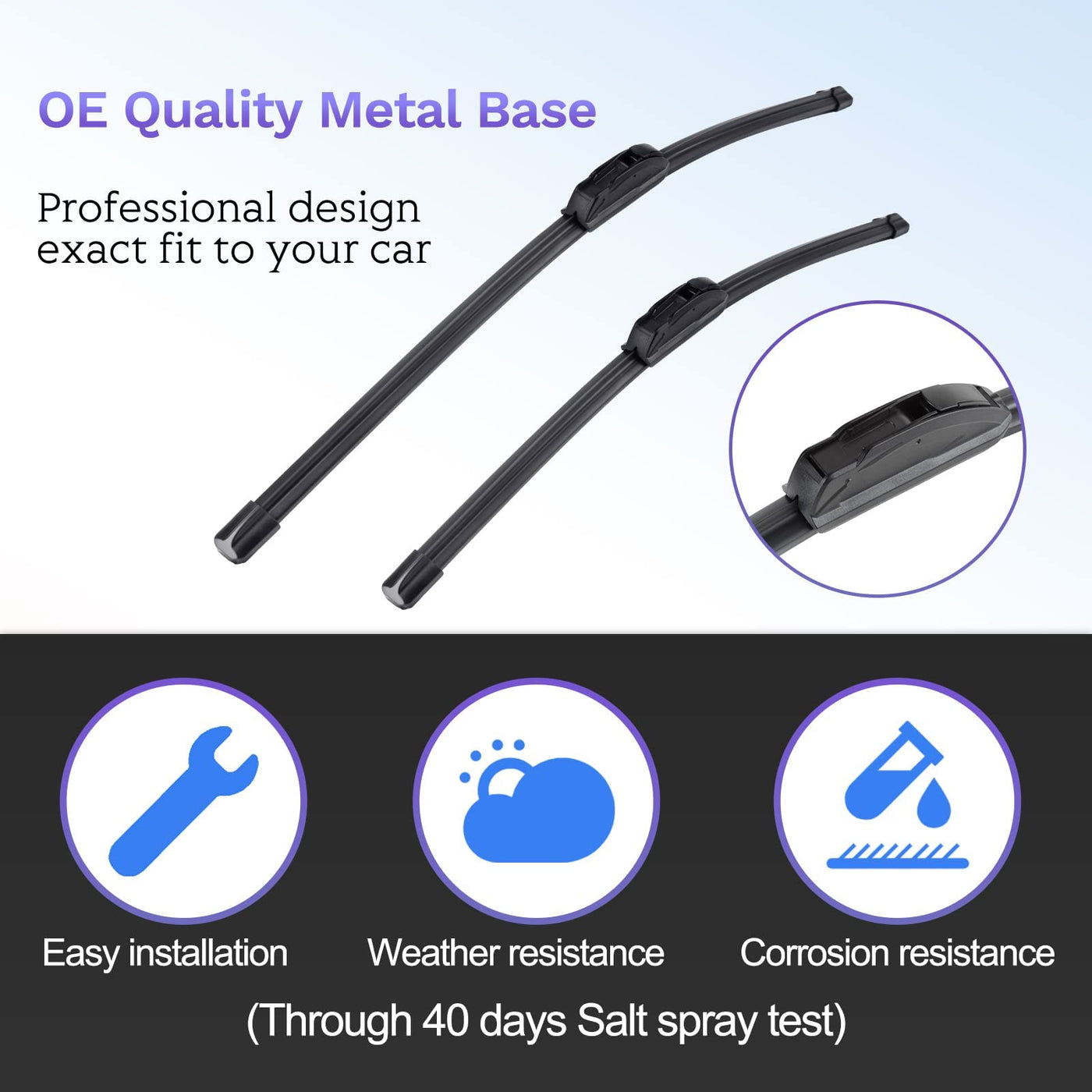 OE Quality Metal Base

Professional design exact fit to your car

Easy installation

Weather resistance

Corrosion resistance

(Through 40 days Salt spray test)